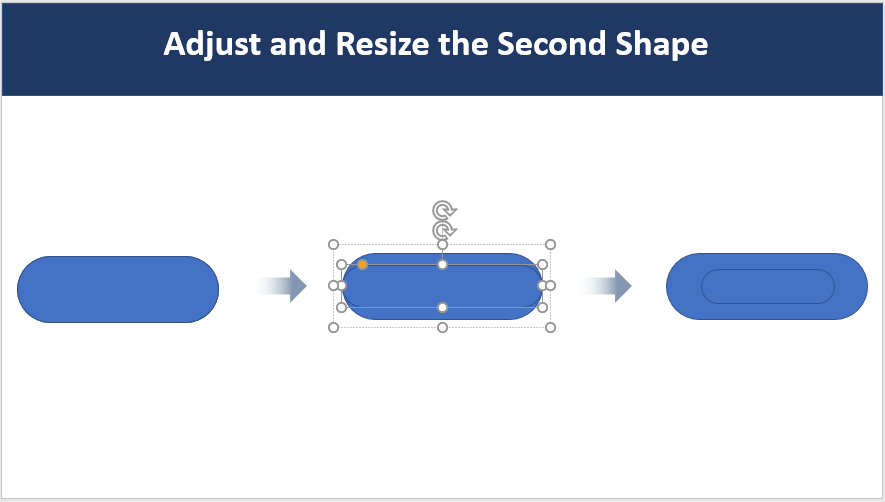 Adjust and Resize the Second Shape